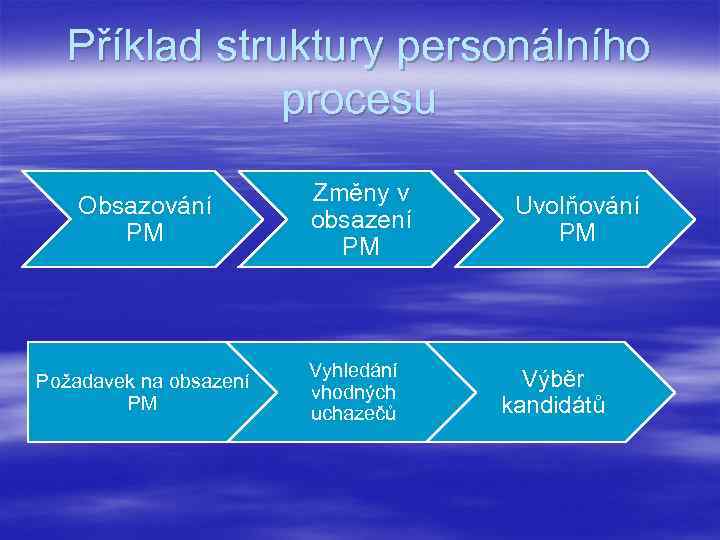 Příklad struktury personálního procesu

Obsazování PM

Změny v obsazení PM

Uvolňování PM

Požadavek na obsazení PM

Vyhledání vhodných uchazečů

Výběr kandidátů